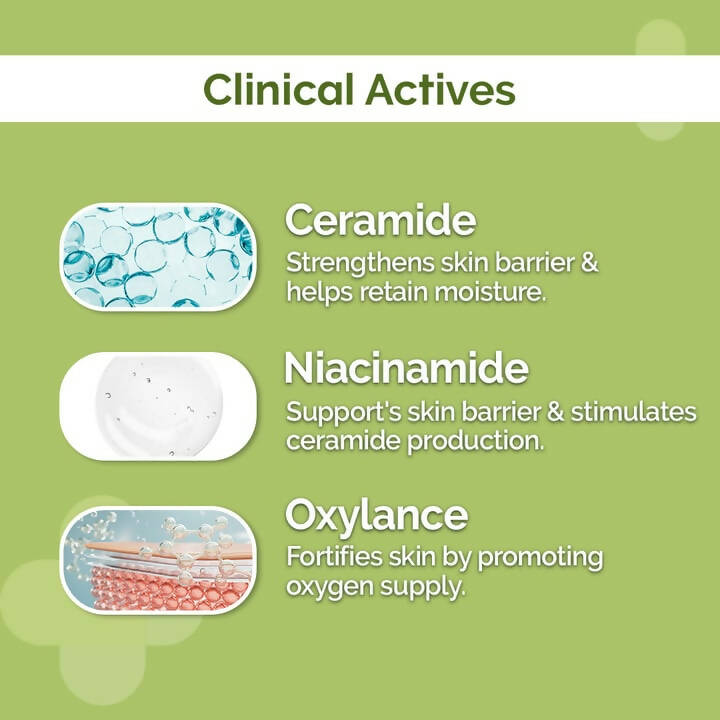 Clinical Actives

Ceramide
Strengthens skin barrier & helps retain moisture.

Niacinamide
Support's skin barrier & stimulates ceramide production.

Oxylance
Fortifies skin by promoting oxygen supply.